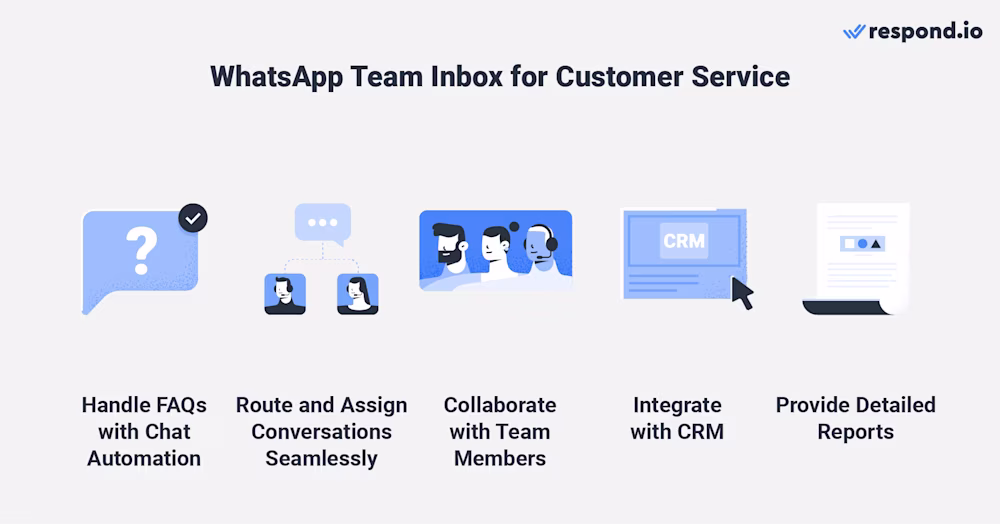 respond.io

WhatsApp Team Inbox for Customer Service

?

CRM

Handle FAQs with Chat Automation

Route and Assign Conversations Seamlessly

Collaborate with Team Members

Integrate with CRM

Provide Detailed Reports